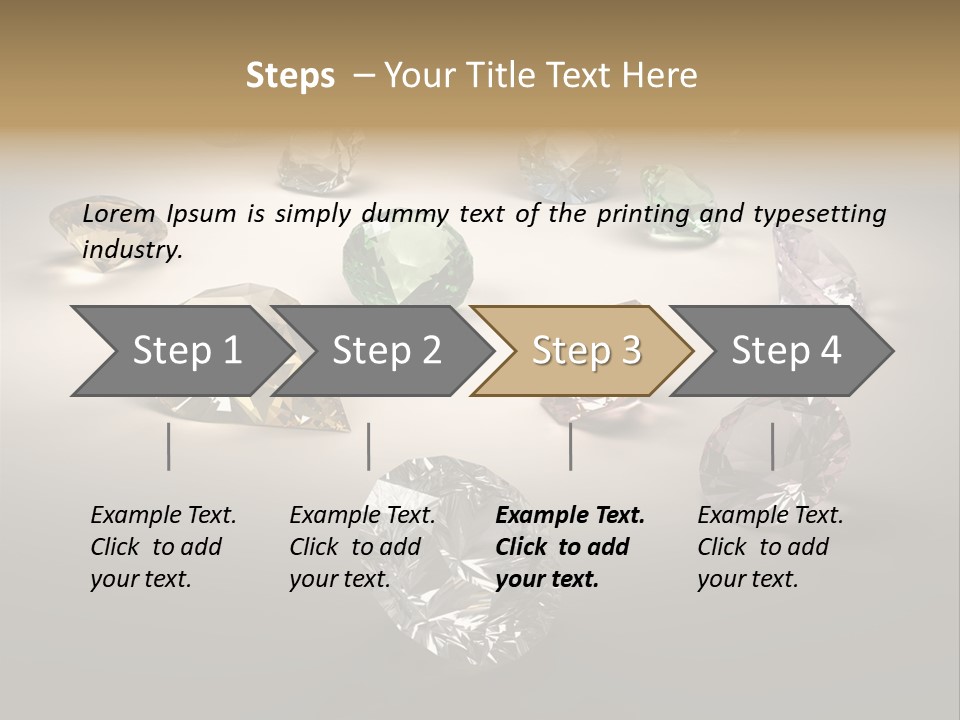 Steps – Your Title Text Here

Lorem Ipsum is simply dummy text of the printing and typesetting industry.

Step 1

Step 2

Step 3

Step 4

Example Text. Click to add your text.

Example Text. Click to add your text.

Example Text. Click to add your text.

Example Text. Click to add your text.